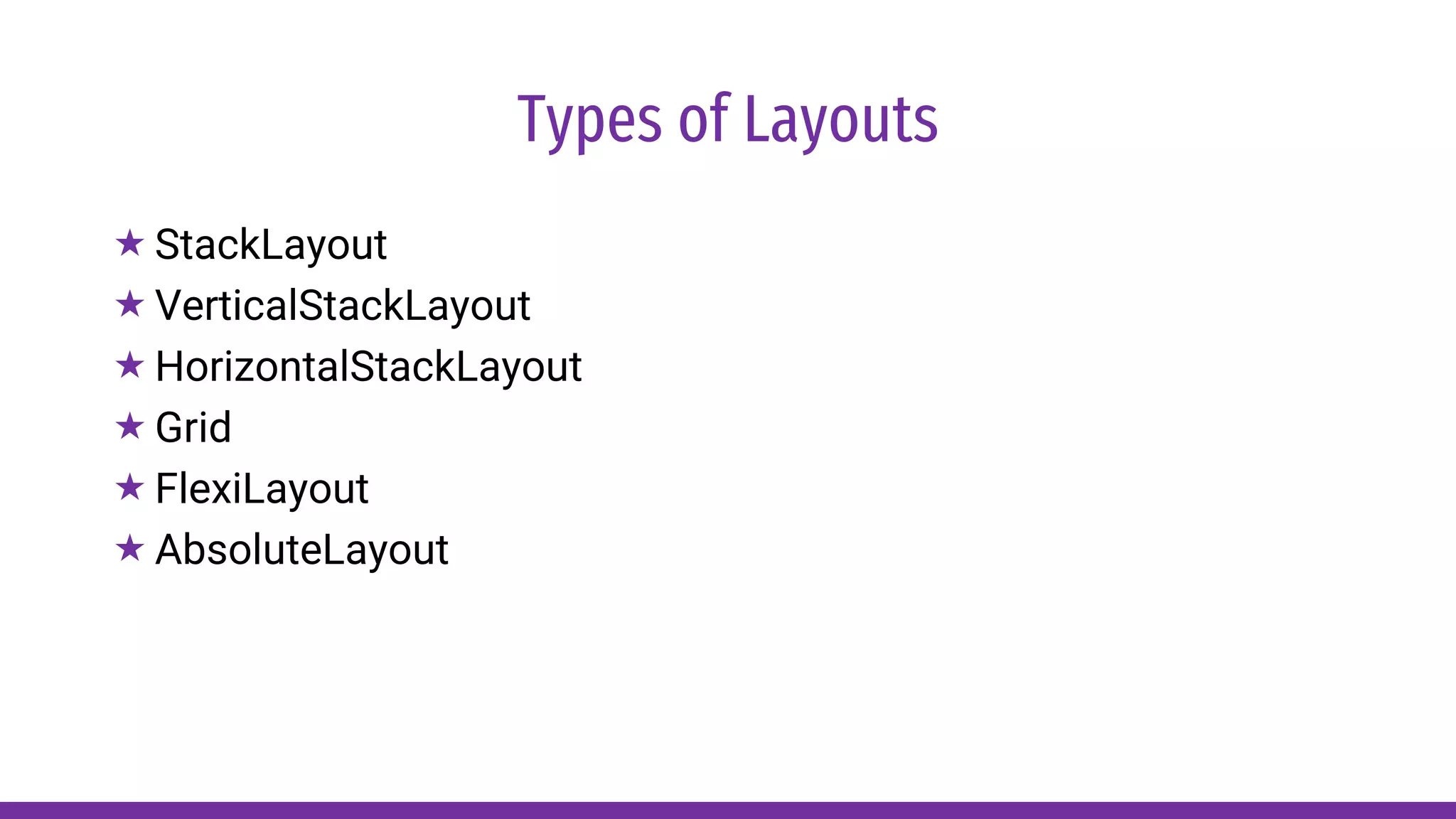 Types of Layouts

★ StackLayout
★ VerticalStackLayout
★ HorizontalStackLayout
★ Grid
★ FlexiLayout
★ AbsoluteLayout